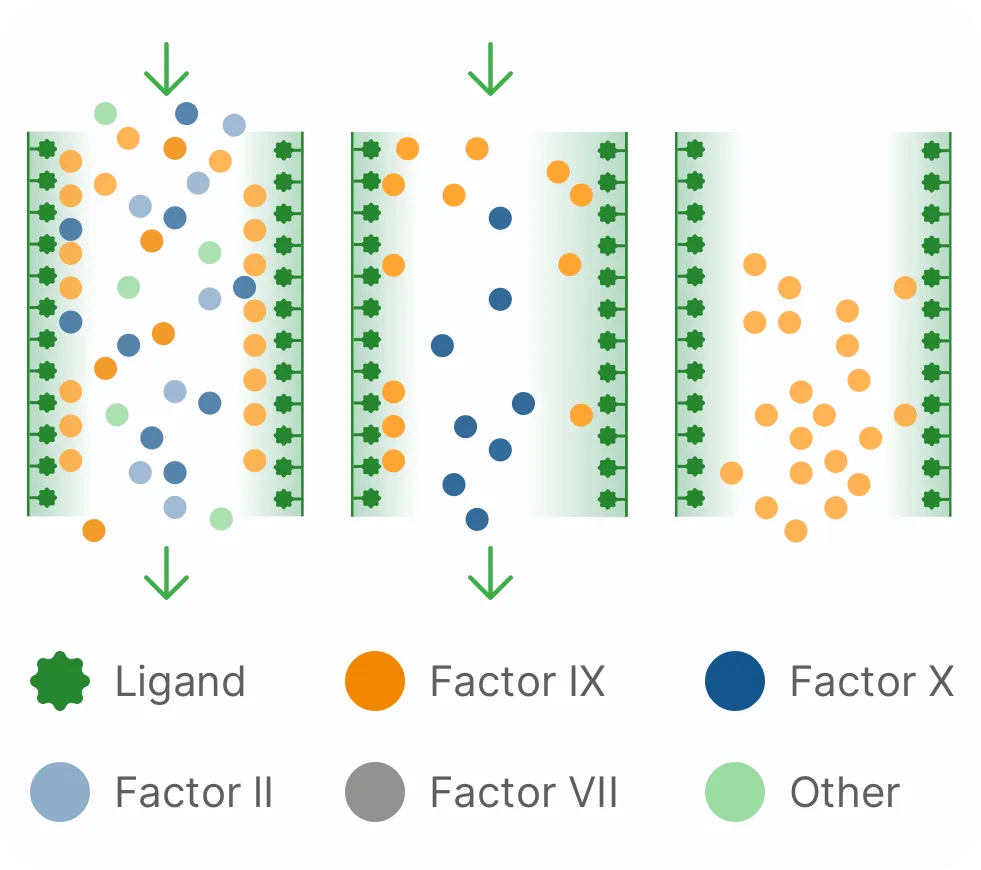 Ligand
Factor IX
Factor X
Factor II
Factor VII
Other